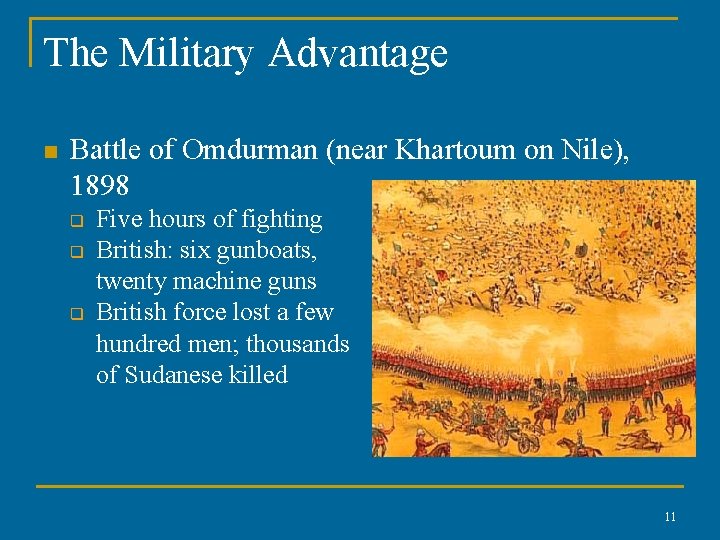 The Military Advantage

Battle of Omdurman (near Khartoum on Nile), 1898

Five hours of fighting

British: six gunboats, twenty machine guns

British force lost a few hundred men; thousands of Sudanese killed

11